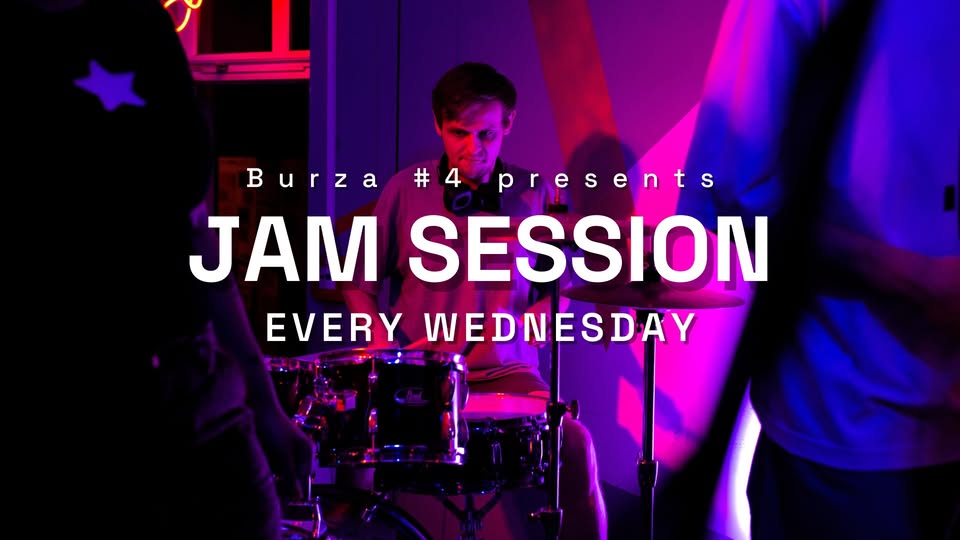 Burza #4 presents

JAM SESSION

EVERY WEDNESDAY